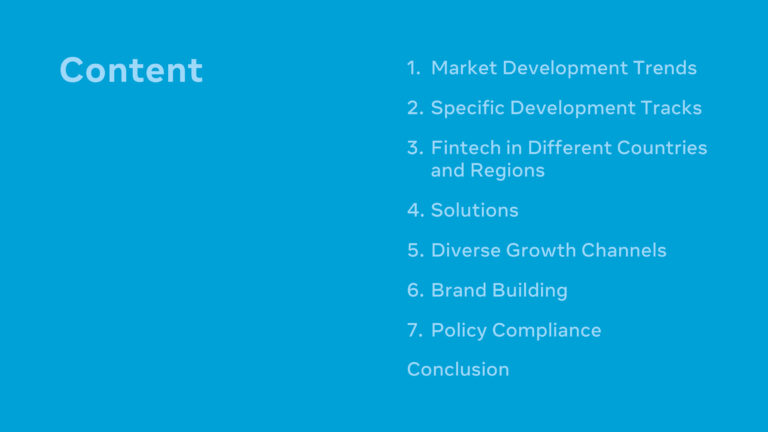 Content

1. Market Development Trends
2. Specific Development Tracks
3. Fintech in Different Countries and Regions
4. Solutions
5. Diverse Growth Channels
6. Brand Building
7. Policy Compliance
Conclusion